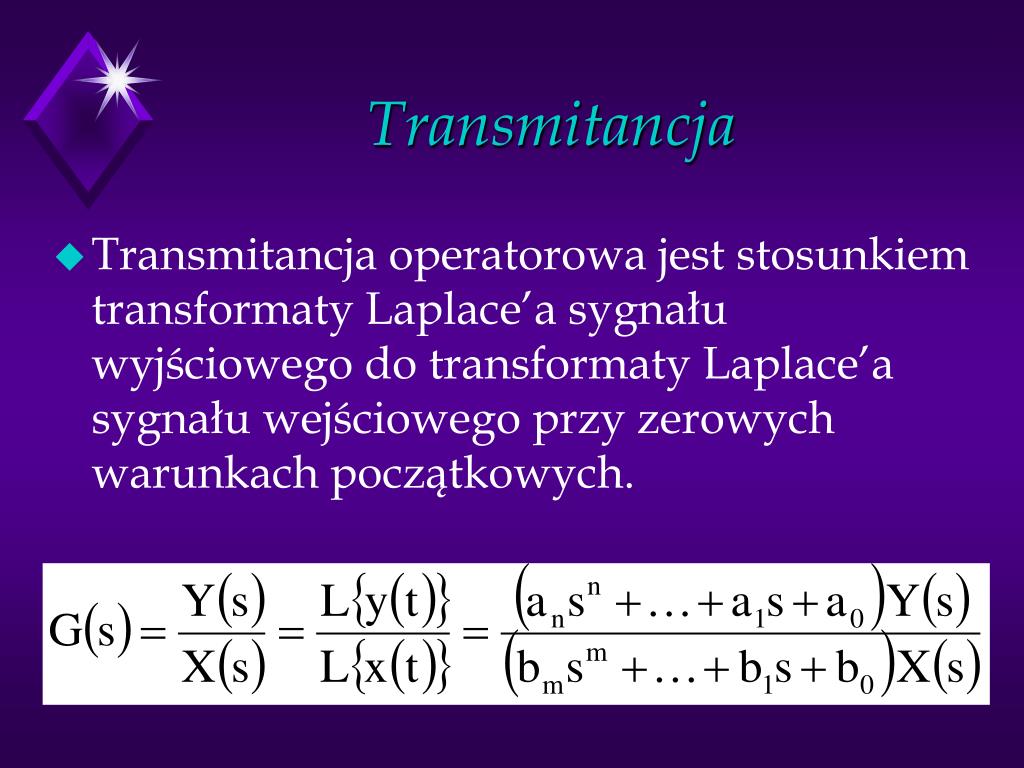 Transmitancja

Transmitancja operatorowa jest stosunkiem transformaty Laplace’a sygnału wyjściowego do transformaty Laplace’a sygnału wejściowego przy zerowych warunkach początkowych.

$G(s) = \frac{Y(s)}{X(s)} = \frac{L\{y(t)\}}{L\{x(t)\}} = \frac{(a_n s^n + \ldots + a_1 s + a_0)Y(s)}{(b_m s^m + \ldots + b_1 s + b_0)X(s)}$